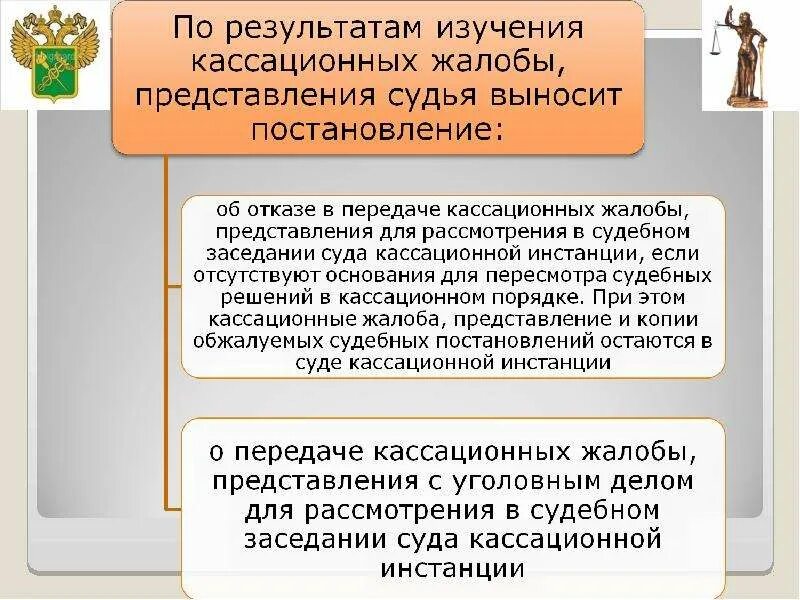 По результатам изучения кассационных жалобы, представления судья выносит постановление:

об отказе в передаче кассационных жалобы, представления для рассмотрения в судебном заседании суда кассационной инстанции, если отсутствуют основания для пересмотра судебных решений в кассационном порядке. При этом кассационные жалоба, представление и копии обжалуемых судебных постановлений остаются в суде кассационной инстанции

о передаче кассационных жалобы, представления с уголовным делом для рассмотрения в судебном заседании суда кассационной инстанции